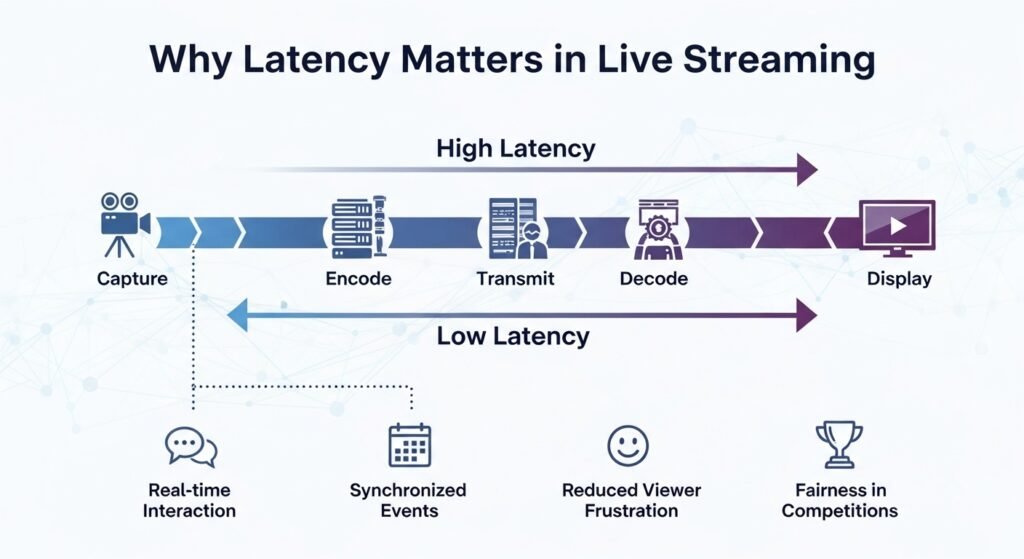 Why Latency Matters in Live Streaming

High Latency

Capture

Encode

Transmit

Decode

Display

Low Latency

Real-time Interaction

Synchronized Events

Reduced Viewer Frustration

Fairness in Competitions